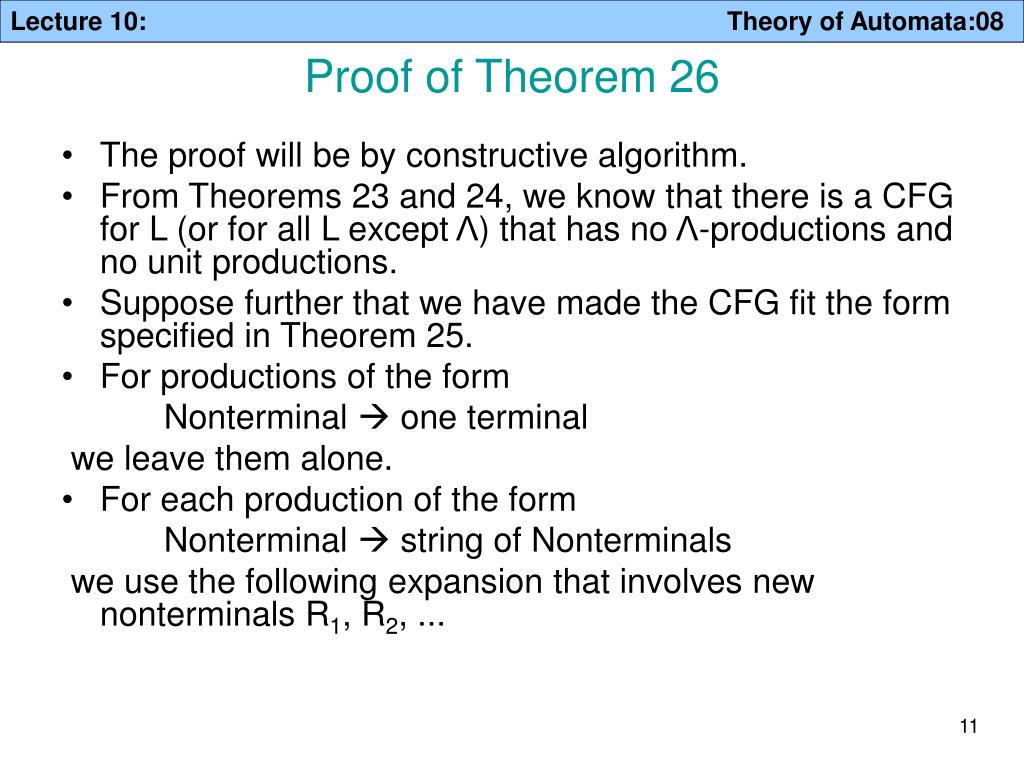 Lecture 10: Theory of Automata:08

Proof of Theorem 26

• The proof will be by constructive algorithm.
• From Theorems 23 and 24, we know that there is a CFG for L (or for all L except Λ) that has no Λ-productions and no unit productions.
• Suppose further that we have made the CFG fit the form specified in Theorem 25.
• For productions of the form
Nonterminal → one terminal
we leave them alone.
• For each production of the form
Nonterminal → string of Nonterminals
we use the following expansion that involves new nonterminals $R_1$, $R_2$, ...

11